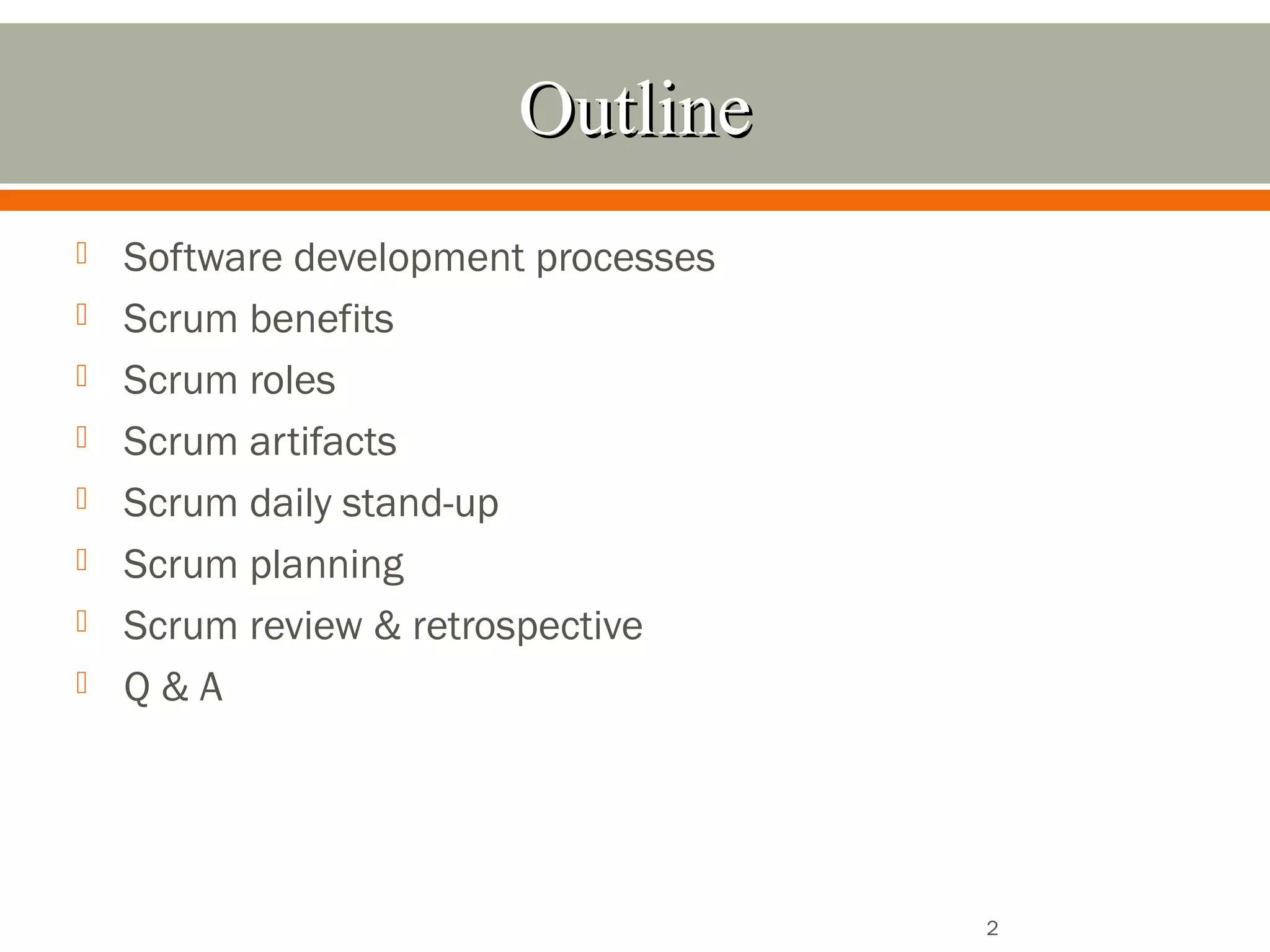 Outline

- Software development processes
- Scrum benefits
- Scrum roles
- Scrum artifacts
- Scrum daily stand-up
- Scrum planning
- Scrum review & retrospective
- Q & A

2